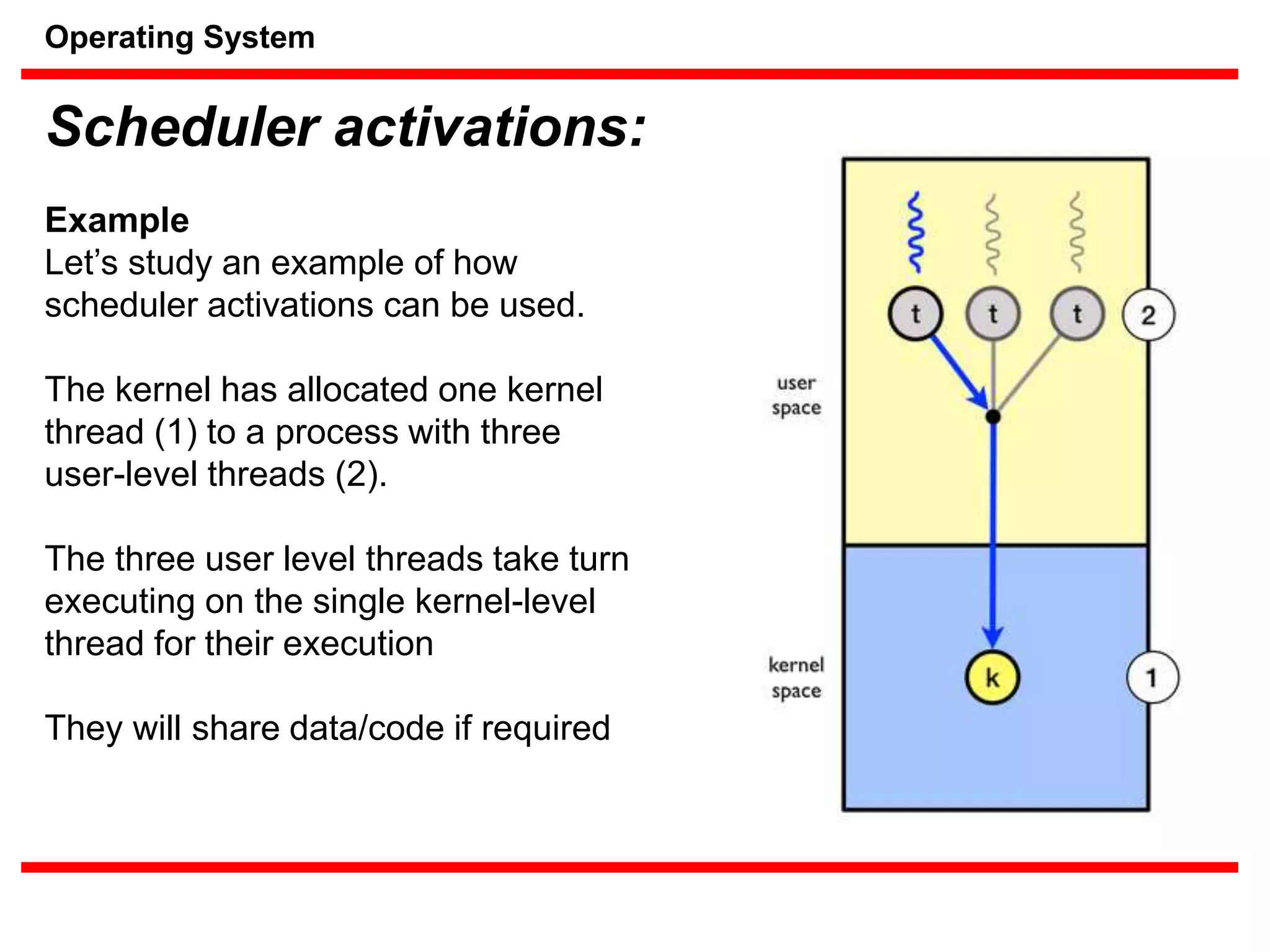 Operating System

Scheduler activations:

Example
Let’s study an example of how scheduler activations can be used.

The kernel has allocated one kernel thread (1) to a process with three user-level threads (2).

The three user level threads take turn executing on the single kernel-level thread for their execution

They will share data/code if required

t t t 2

user space

kernel space

k 1